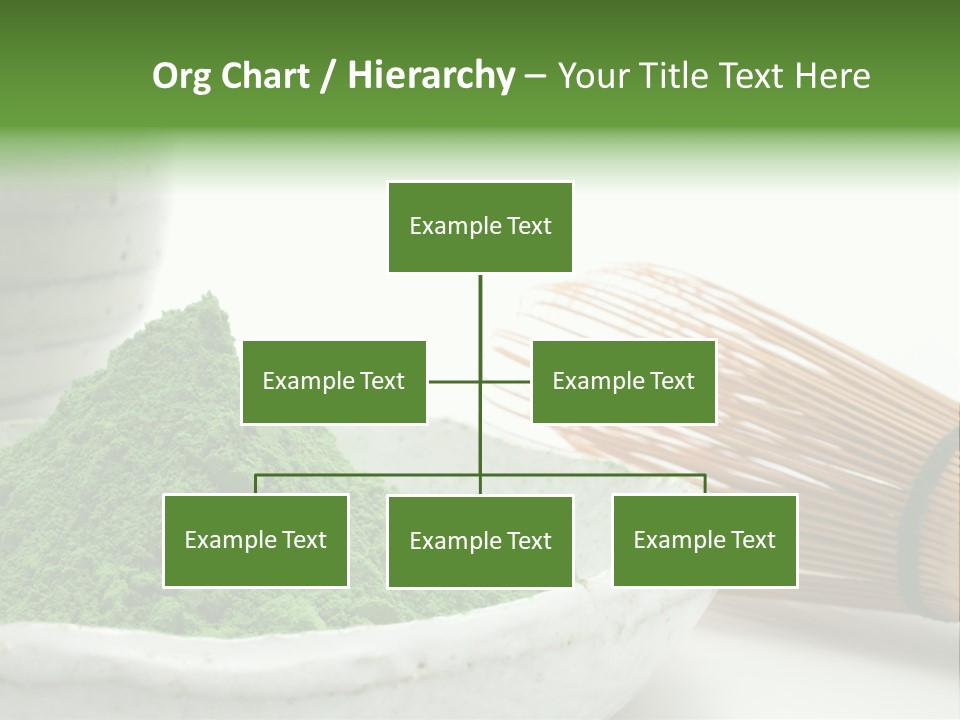 Org Chart / Hierarchy – Your Title Text Here

Example Text

Example Text

Example Text

Example Text

Example Text

Example Text